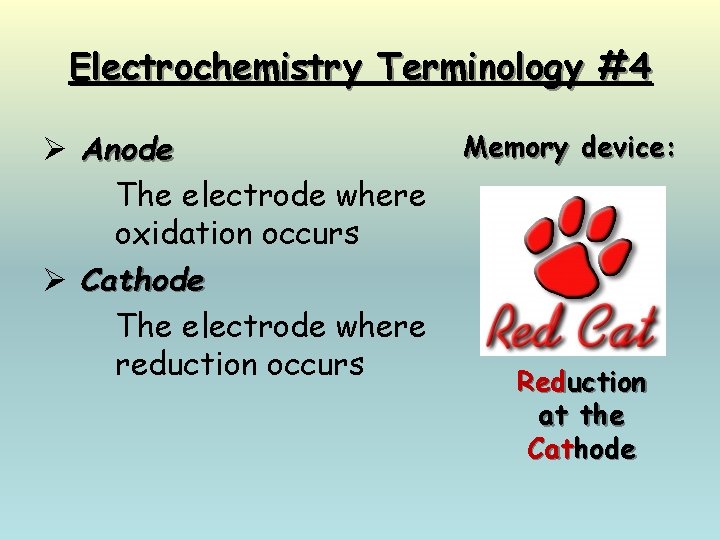 Electrochemistry Terminology #4

➢ Anode

The electrode where oxidation occurs

➢ Cathode

The electrode where reduction occurs

Memory device:

Red Cat

Reduction at the Cathode